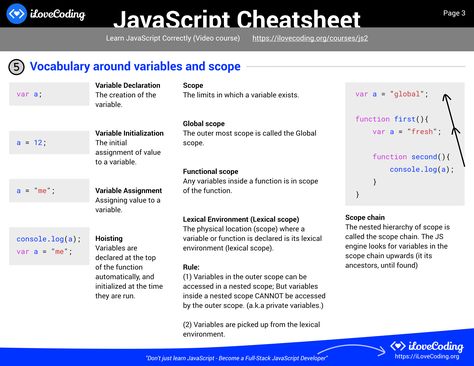 iLoveCoding

JavaScript Cheatsheet

Page 3

Learn JavaScript Correctly (Video course) https://ilovecoding.org/courses/js2

5 Vocabulary around variables and scope

var a;

Variable Declaration
The creation of the variable.

a = 12;

Variable Initialization
The initial assignment of value to a variable.

a = "me";

Variable Assignment
Assigning value to a variable.

console.log(a);
var a = "me";

Hoisting
Variables are declared at the top of the function automatically, and initialized at the time they are run.

Scope
The limits in which a variable exists.

Global scope
The outer most scope is called the Global scope.

Functional scope
Any variables inside a function is in scope of the function.

Lexical Environment (Lexical scope)
The physical location (scope) where a variable or function is declared is its lexical environment (lexical scope).

Rule:
(1) Variables in the outer scope can be accessed in a nested scope; But variables inside a nested scope CANNOT be accessed by the outer scope. (a.k.a private variables.)

(2) Variables are picked up from the lexical environment.

var a = "global";

function first(){
    var a = "fresh";

    function second(){
        console.log(a);
    }
}

Scope chain
The nested hierarchy of scope is called the scope chain. The JS engine looks for variables in the scope chain upwards (it its ancestors, until found)

"Don't just learn JavaScript - Become a Full-Stack JavaScript Developer"

iLoveCoding
https://iLoveCoding.org